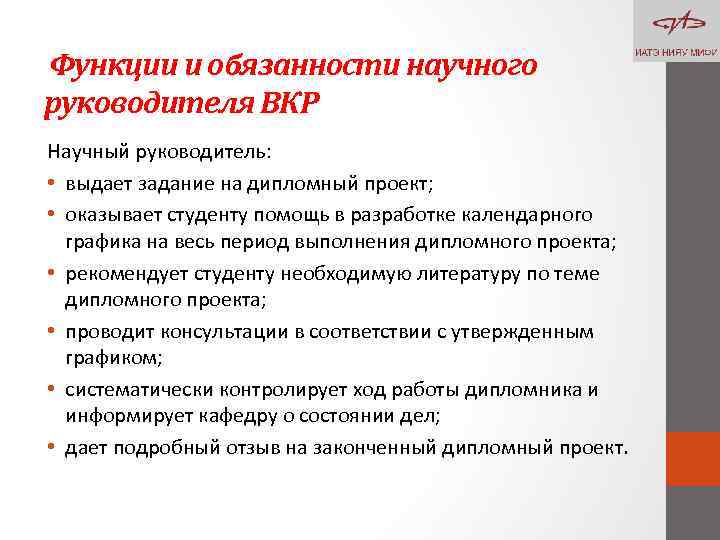 ИАТЭ НИЯУ МИФИ

Функции и обязанности научного руководителя ВКР

Научный руководитель:
• выдает задание на дипломный проект;
• оказывает студенту помощь в разработке календарного графика на весь период выполнения дипломного проекта;
• рекомендует студенту необходимую литературу по теме дипломного проекта;
• проводит консультации в соответствии с утвержденным графиком;
• систематически контролирует ход работы дипломника и информирует кафедру о состоянии дел;
• дает подробный отзыв на законченный дипломный проект.